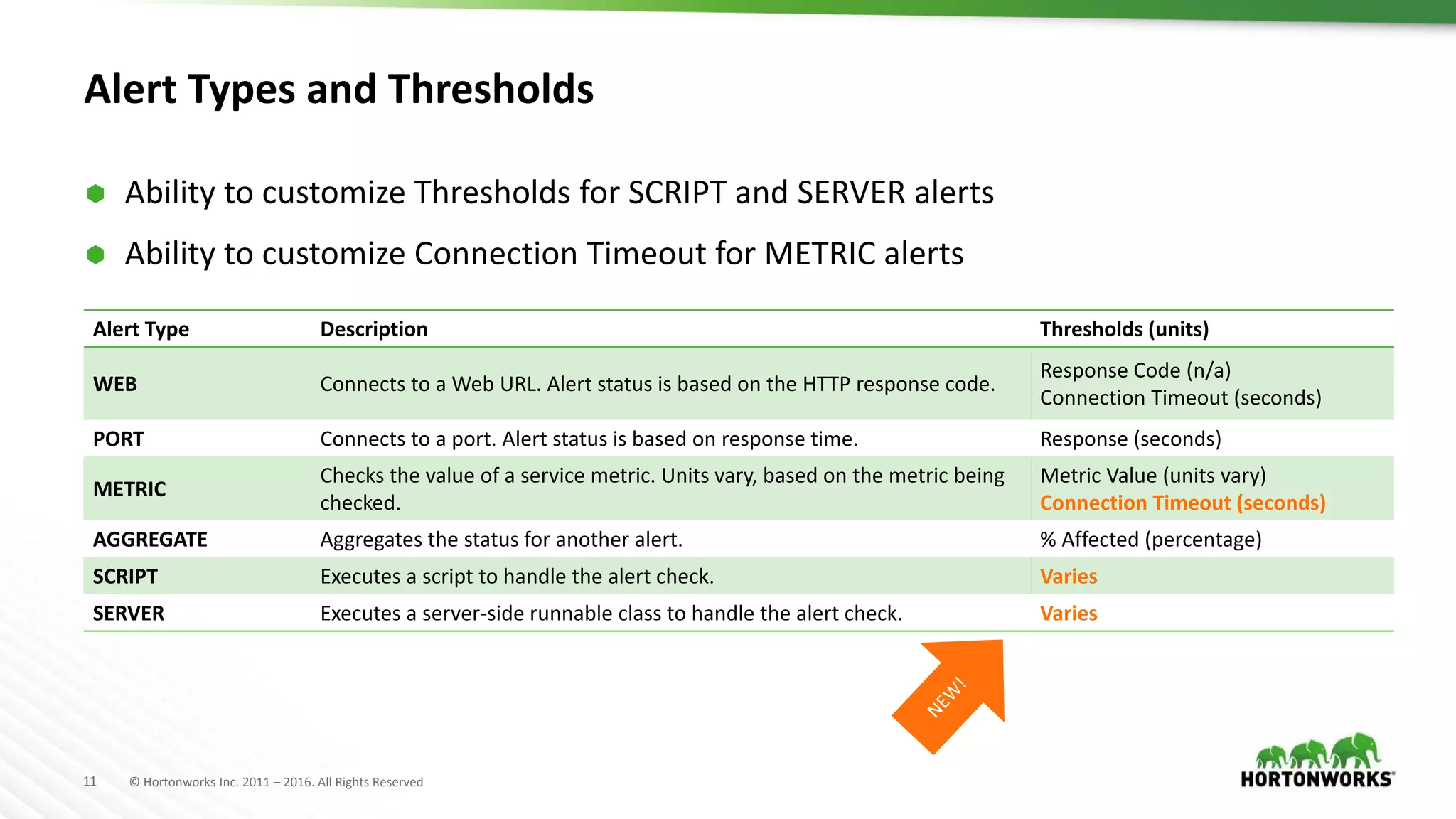 Alert Types and Thresholds

Ability to customize Thresholds for SCRIPT and SERVER alerts

Ability to customize Connection Timeout for METRIC alerts

| Alert Type | Description | Thresholds (units) |
|---|---|---|
| WEB | Connects to a Web URL. Alert status is based on the HTTP response code. | Response Code (n/a) Connection Timeout (seconds) |
| PORT | Connects to a port. Alert status is based on response time. | Response (seconds) |
| METRIC | Checks the value of a service metric. Units vary, based on the metric being checked. | Metric Value (units vary) Connection Timeout (seconds) |
| AGGREGATE | Aggregates the status for another alert. | % Affected (percentage) |
| SCRIPT | Executes a script to handle the alert check. | Varies |
| SERVER | Executes a server-side runnable class to handle the alert check. | Varies |

NEW!

11 © Hortonworks Inc. 2011 – 2016. All Rights Reserved

HORTONWORKS